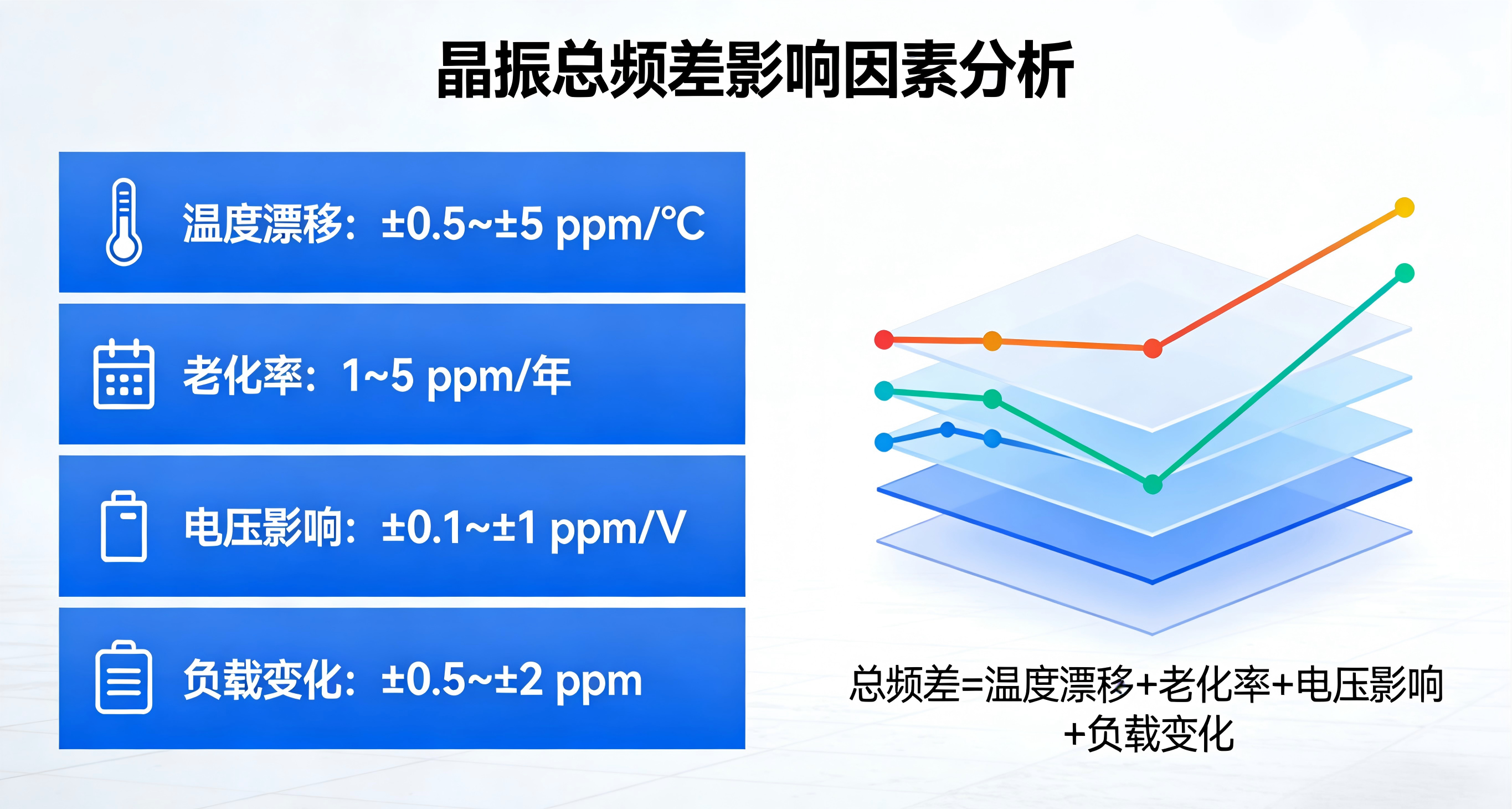 晶振总频差影响因素分析

温度漂移：±0.5~±5 ppm/℃

老化率：1~5 ppm/年

电压影响：±0.1~±1 ppm/V

负载变化：±0.5~±2 ppm

总频差=温度漂移+老化率+电压影响+负载变化